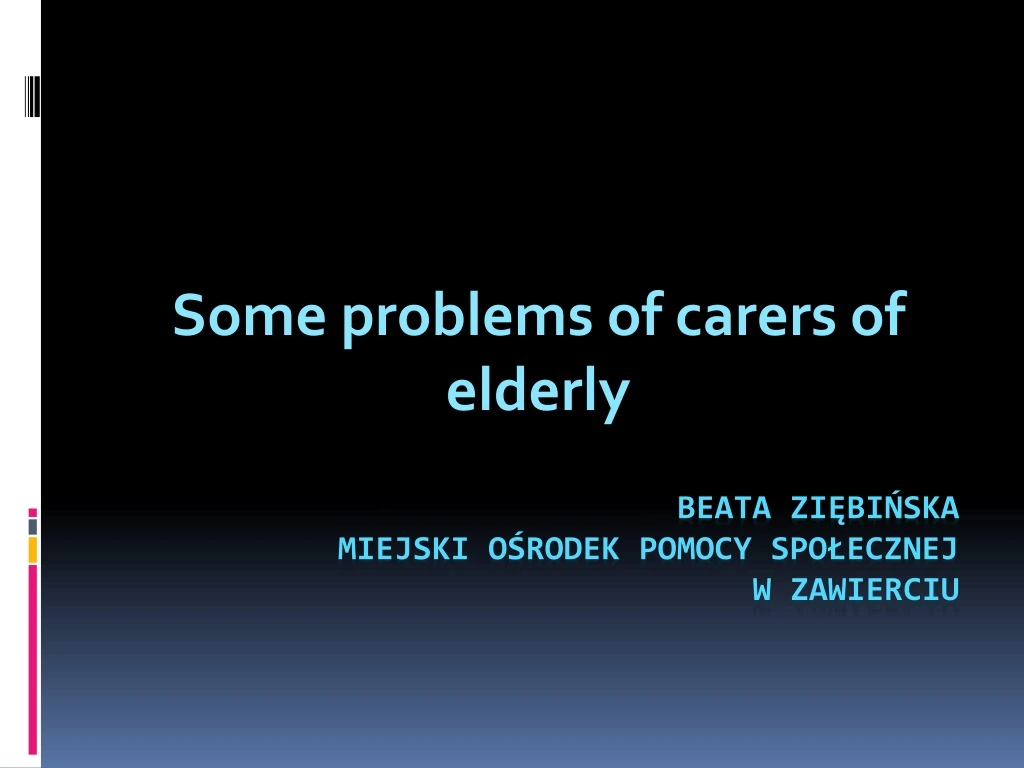 Some problems of carers of elderly

BEATA ZIĘBIŃSKA
MIEJSKI OŚRODEK POMOCY SPOŁECZNEJ
W ZAWIERCIU